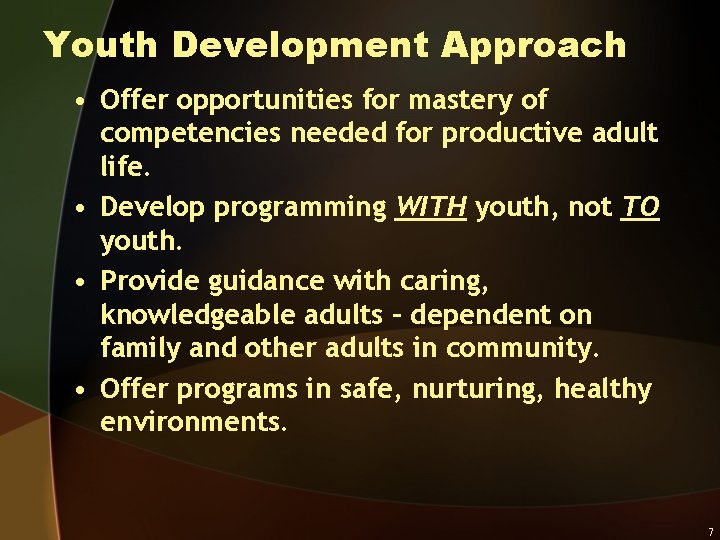 Youth Development Approach

• Offer opportunities for mastery of competencies needed for productive adult life.
• Develop programming WITH youth, not TO youth.
• Provide guidance with caring, knowledgeable adults – dependent on family and other adults in community.
• Offer programs in safe, nurturing, healthy environments.

7